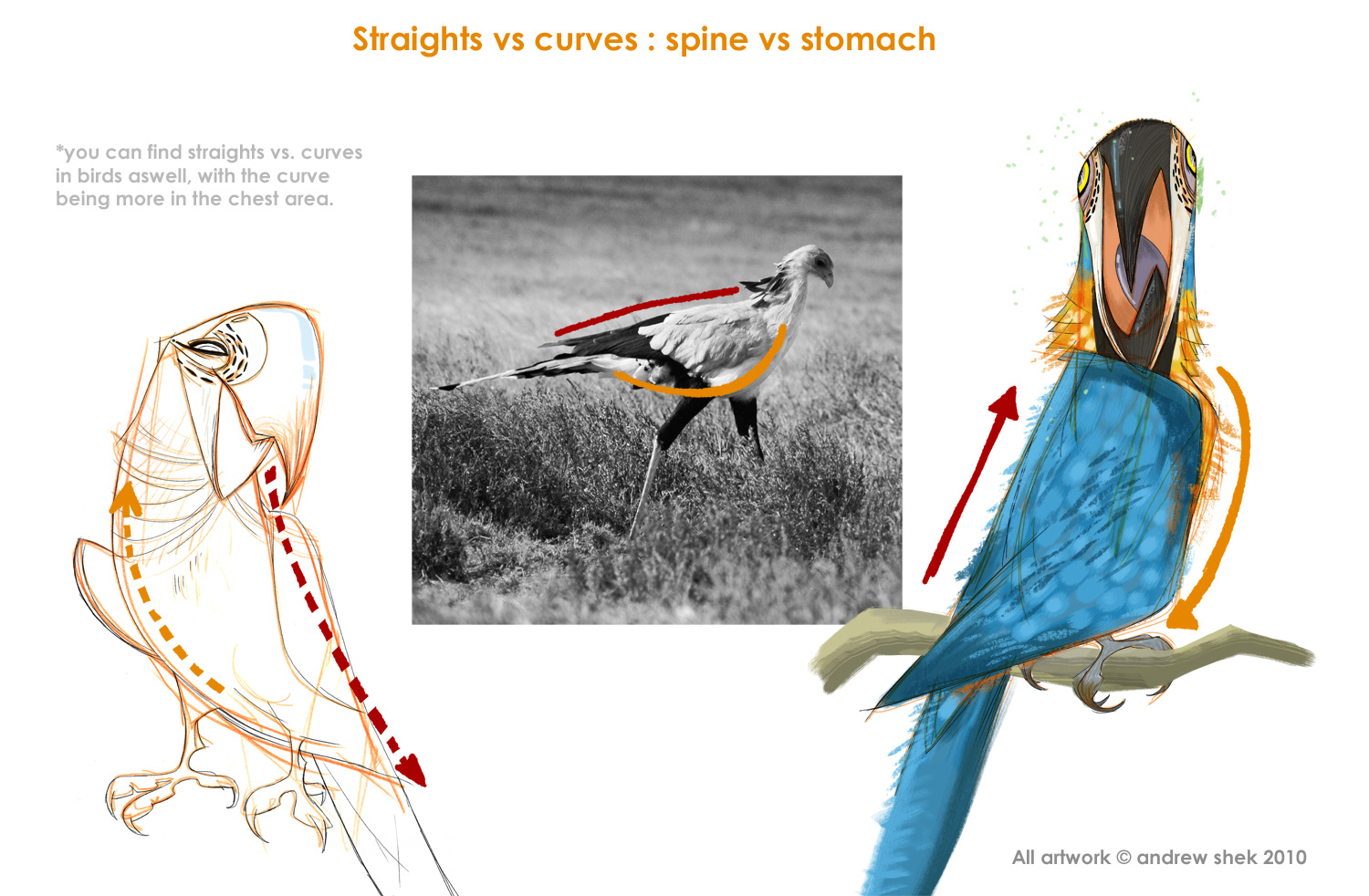 Straights vs curves : spine vs stomach

*you can find straights vs. curves in birds aswell, with the curve being more in the chest area.

All artwork © andrew shek 2010